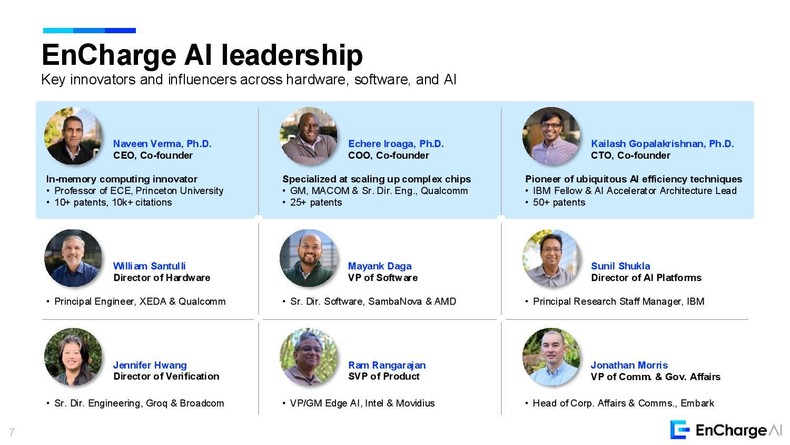 EnCharge AI leadership
Key innovators and influencers across hardware, software, and AI

Naveen Verma, Ph.D.
CEO, Co-founder

In-memory computing innovator
• Professor of ECE, Princeton University
• 10+ patents, 10k+ citations

Echere Iroaga, Ph.D.
COO, Co-founder

Specialized at scaling up complex chips
• GM, MACOM & Sr. Dir. Eng., Qualcomm
• 25+ patents

Kailash Gopalakrishnan, Ph.D.
CTO, Co-founder

Pioneer of ubiquitous AI efficiency techniques
• IBM Fellow & AI Accelerator Architecture Lead
• 50+ patents

William Santulli
Director of Hardware

• Principal Engineer, XEDA & Qualcomm

Mayank Daga
VP of Software

• Sr. Dir. Software, SambaNova & AMD

Sunil Shukla
Director of AI Platforms

• Principal Research Staff Manager, IBM

Jennifer Hwang
Director of Verification

• Sr. Dir. Engineering, Groq & Broadcom

Ram Rangarajan
SVP of Product

• VP/GM Edge AI, Intel & Movidius

Jonathan Morris
VP of Comm. & Gov. Affairs

• Head of Corp. Affairs & Comms., Embark

7

EnCharge AI